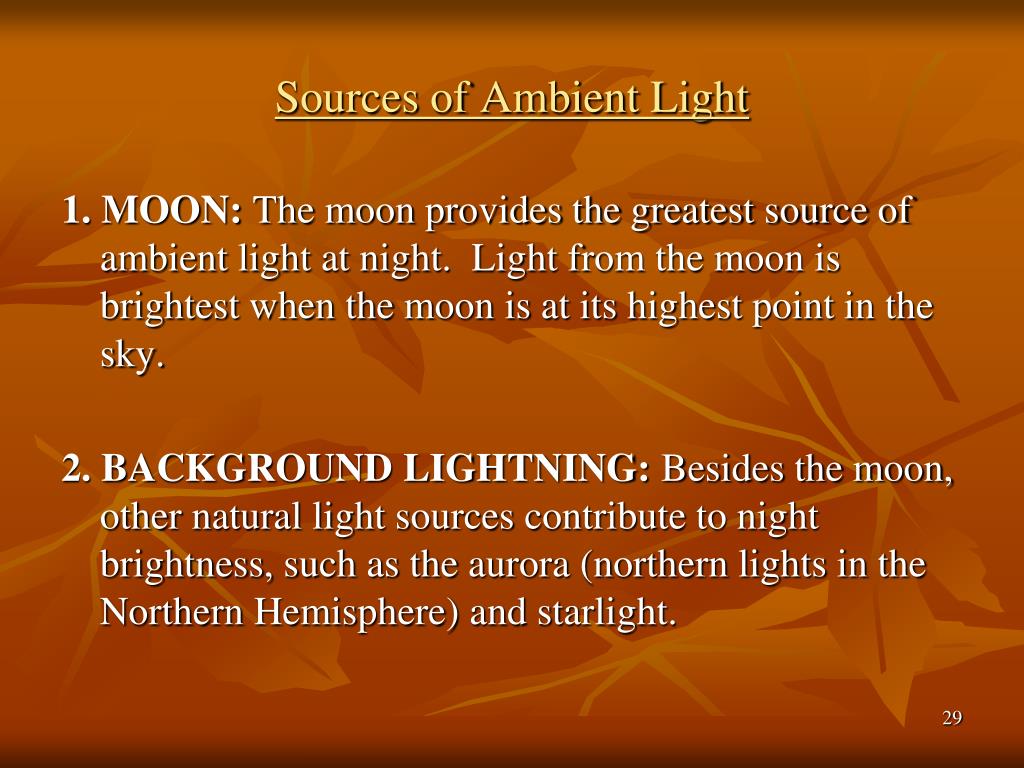 Sources of Ambient Light

1. MOON: The moon provides the greatest source of ambient light at night. Light from the moon is brightest when the moon is at its highest point in the sky.

2. BACKGROUND LIGHTNING: Besides the moon, other natural light sources contribute to night brightness, such as the aurora (northern lights in the Northern Hemisphere) and starlight.

29